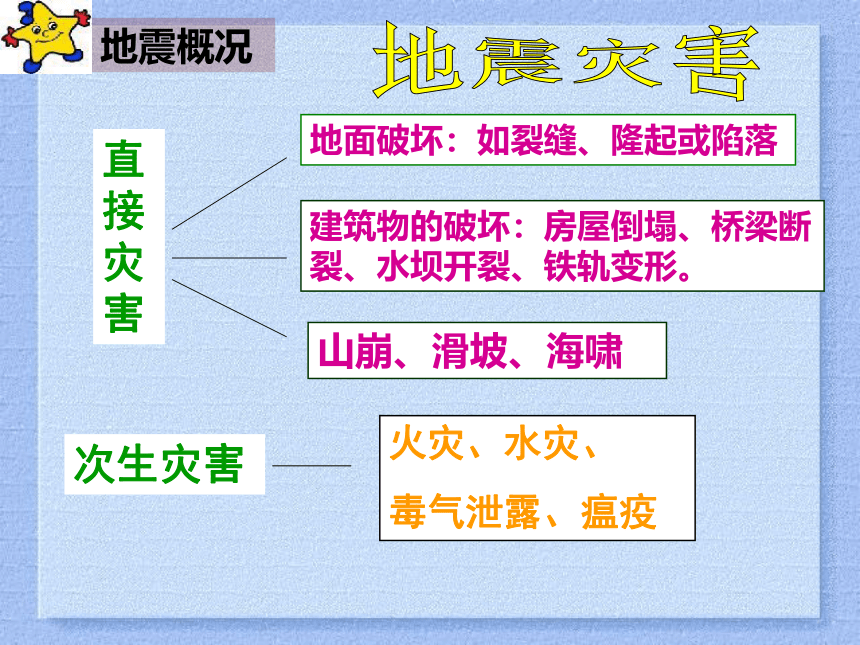 地震概况

地震灾害

直接灾害

地面破坏：如裂缝、隆起或陷落

建筑物的破坏：房屋倒塌、桥梁断裂、水坝开裂、铁轨变形。

山崩、滑坡、海啸

次生灾害

火灾、水灾、

毒气泄露、瘟疫